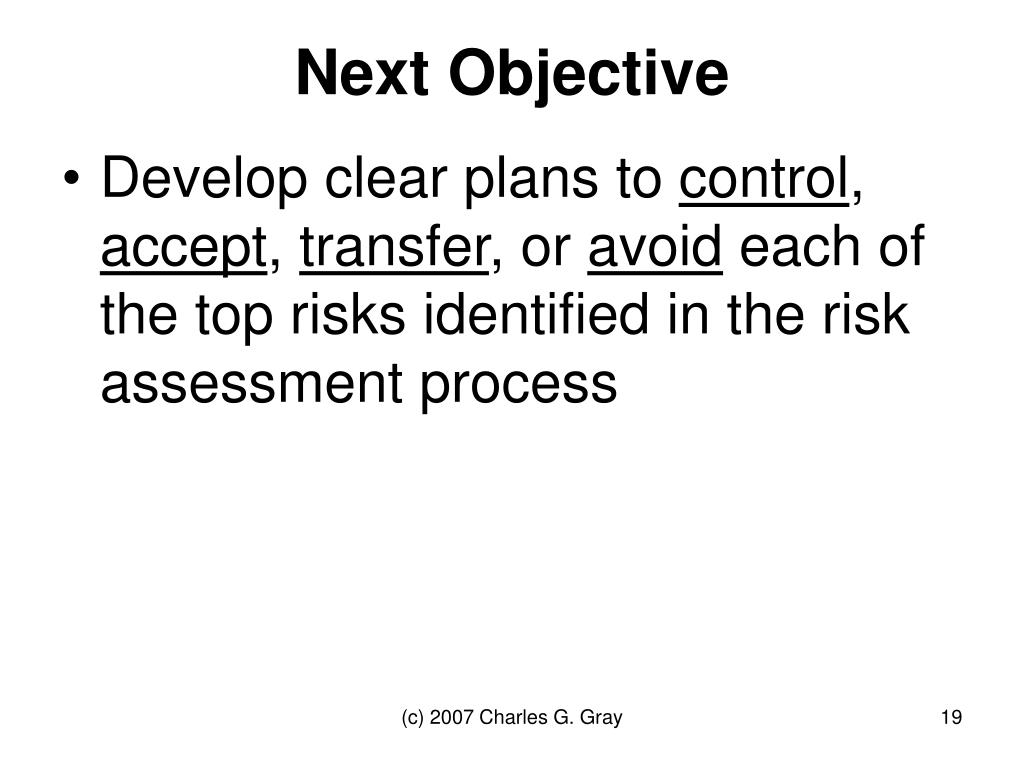 Next Objective

• Develop clear plans to control, accept, transfer, or avoid each of the top risks identified in the risk assessment process

(c) 2007 Charles G. Gray

19